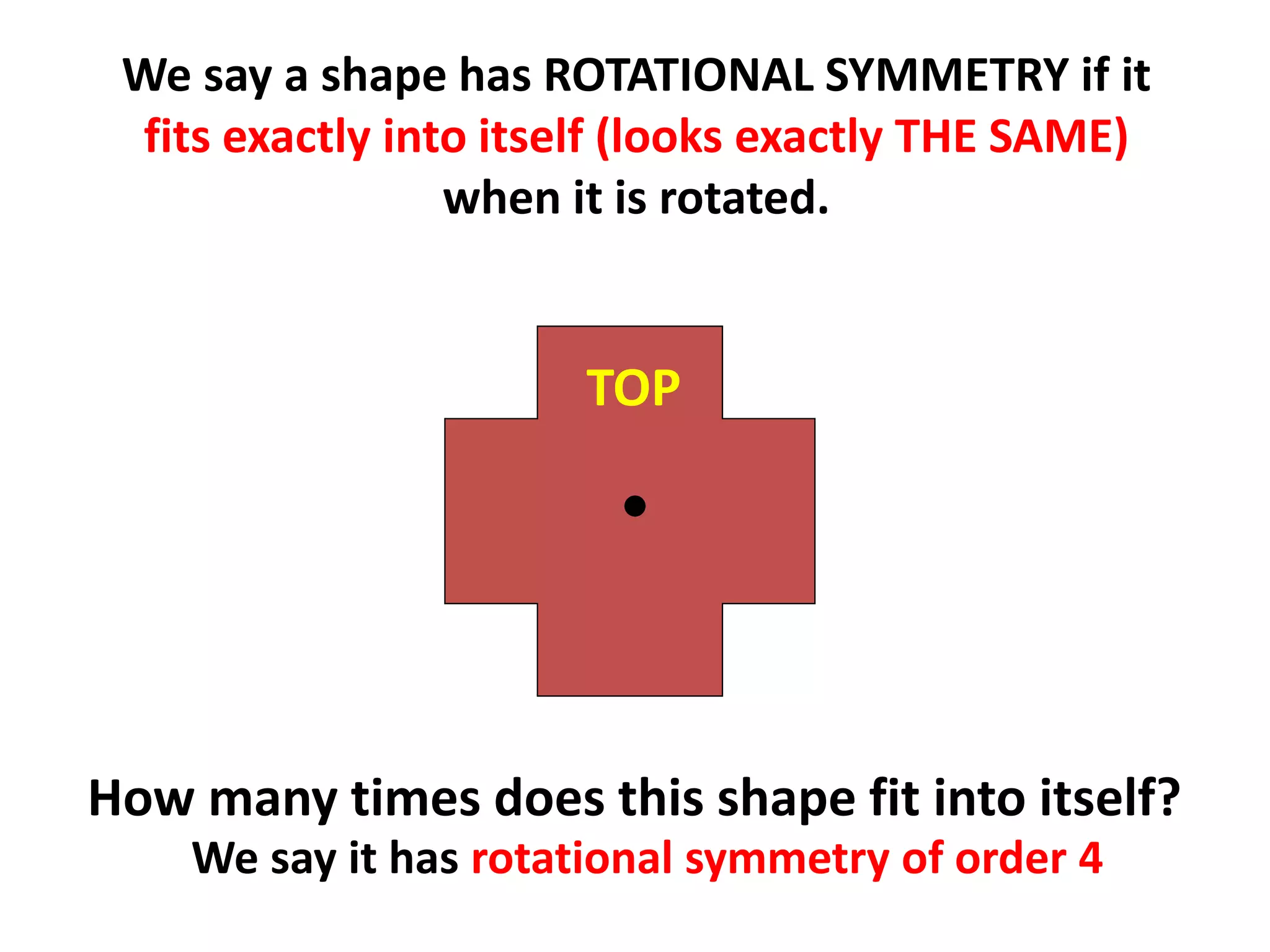 We say a shape has ROTATIONAL SYMMETRY if it fits exactly into itself (looks exactly THE SAME) when it is rotated.

TOP

How many times does this shape fit into itself?

We say it has rotational symmetry of order 4